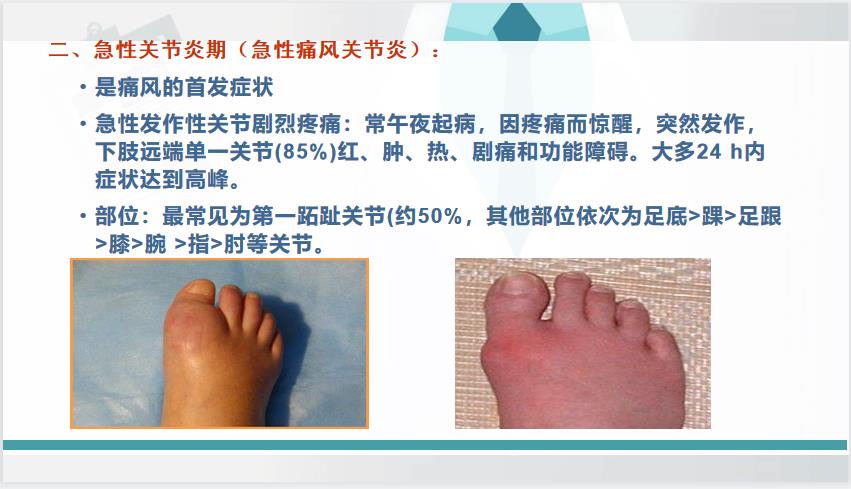 二、急性关节炎期（急性痛风关节炎）：

• 是痛风的首发症状

• 急性发作性关节剧烈疼痛：常午夜起病，因疼痛而惊醒，突然发作，下肢远端单一关节(85%)红、肿、热、剧痛和功能障碍。大多24 h内症状达到高峰。

• 部位：最常见为第一跖趾关节(约50%，其他部位依次为足底>踝>足跟>膝>腕 >指>肘等关节。